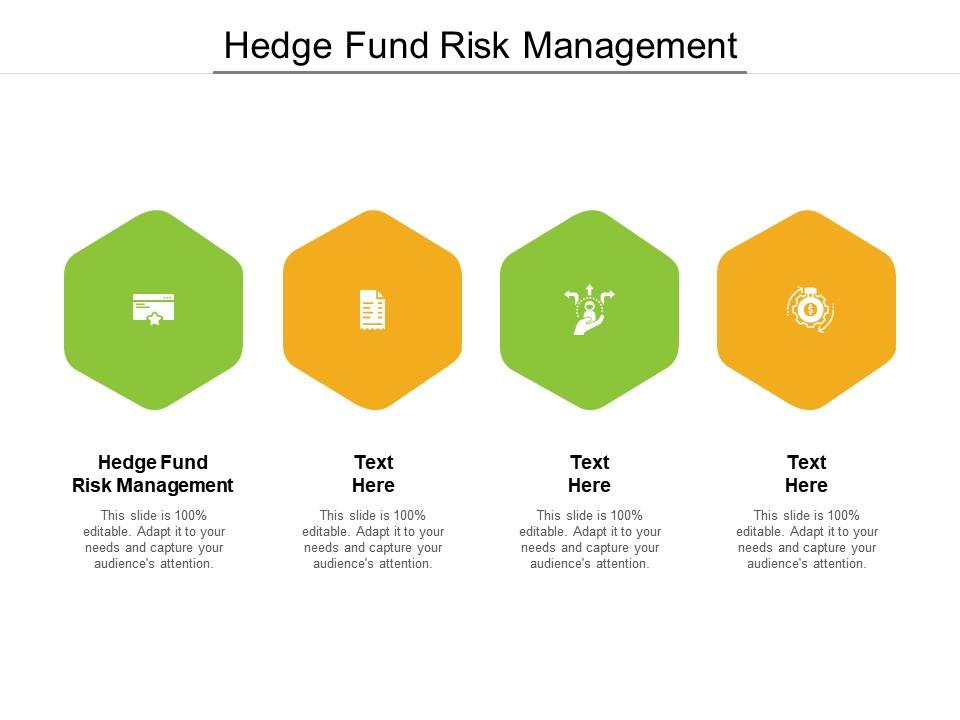 Hedge Fund Risk Management

Hedge Fund Risk Management

This slide is 100% editable. Adapt it to your needs and capture your audience's attention.

Text Here

This slide is 100% editable. Adapt it to your needs and capture your audience's attention.

Text Here

This slide is 100% editable. Adapt it to your needs and capture your audience's attention.

Text Here

This slide is 100% editable. Adapt it to your needs and capture your audience's attention.